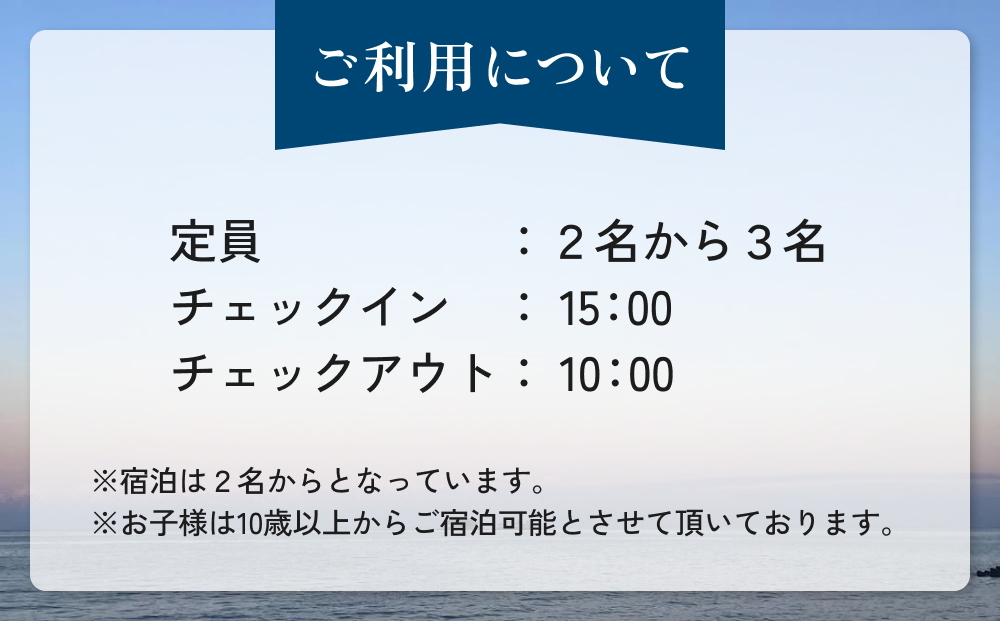 ご利用について

定員　：２名から３名
チェックイン　：15：00
チェックアウト：10：00

※宿泊は２名からとなっています。
※お子様は10歳以上からご宿泊可能とさせて頂いております。